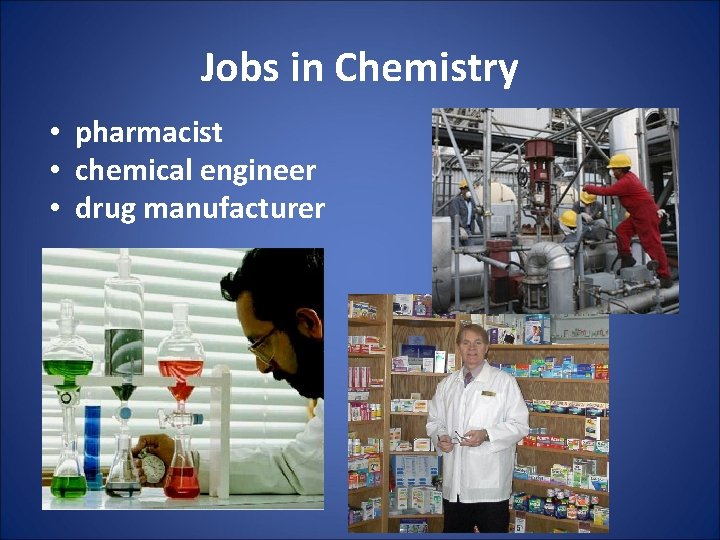 Jobs in Chemistry

• pharmacist
• chemical engineer
• drug manufacturer